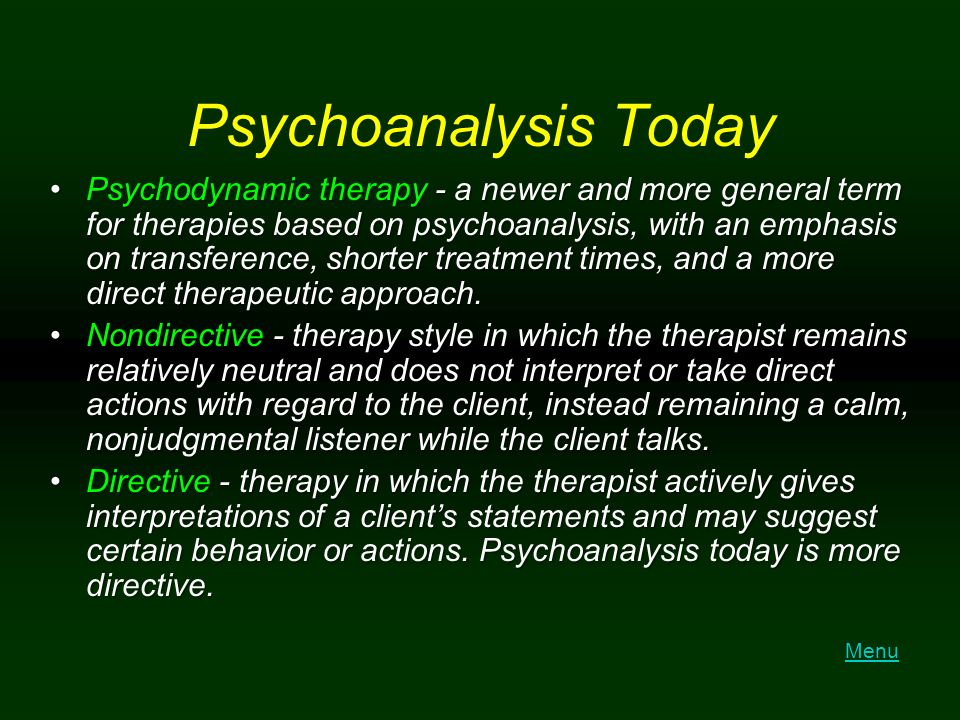 Psychoanalysis Today

• Psychodynamic therapy - a newer and more general term for therapies based on psychoanalysis, with an emphasis on transference, shorter treatment times, and a more direct therapeutic approach.

• Nondirective - therapy style in which the therapist remains relatively neutral and does not interpret or take direct actions with regard to the client, instead remaining a calm, nonjudgmental listener while the client talks.

• Directive - therapy in which the therapist actively gives interpretations of a client's statements and may suggest certain behavior or actions. Psychoanalysis today is more directive.

Menu